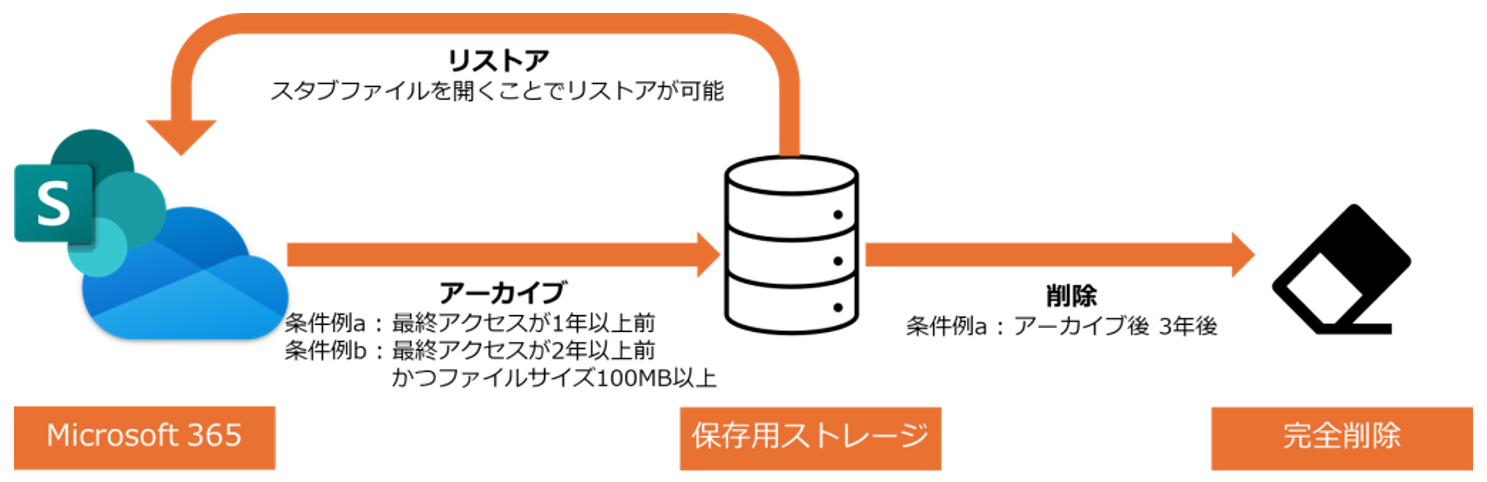 リストア
スタブファイルを開くことでリストアが可能

S

アーカイブ
条件例a：最終アクセスが1年以上前
条件例b：最終アクセスが2年以上前
かつファイルサイズ100MB以上

削除
条件例a：アーカイブ後 3年後

Microsoft 365

保存用ストレージ

完全削除